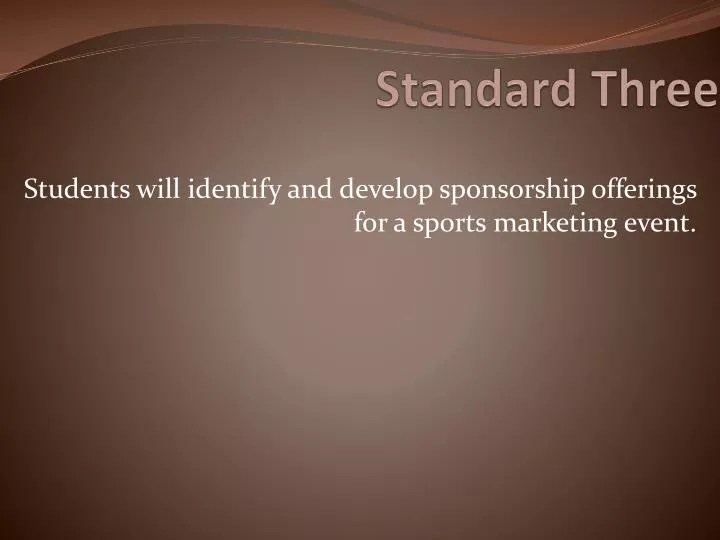 Standard Three

Students will identify and develop sponsorship offerings for a sports marketing event.